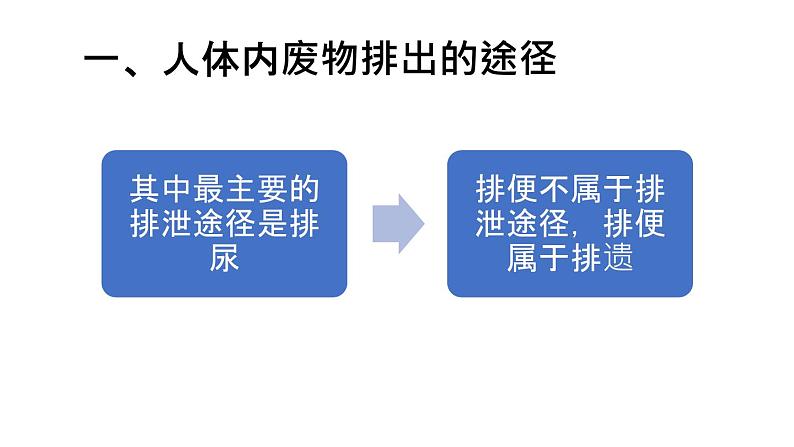 一、人体内废物排出的途径

其中最主要的排泄途径是排尿

排便不属于排泄途径，排便属于排遗